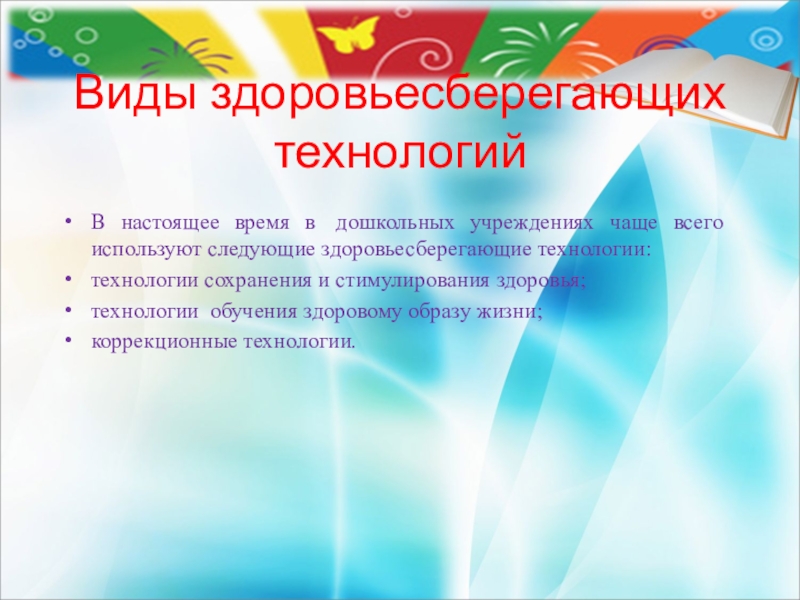 Виды здоровьесберегающих технологий

• В настоящее время в дошкольных учреждениях чаще всего используют следующие здоровьесберегающие технологии:
• технологии сохранения и стимулирования здоровья;
• технологии обучения здоровому образу жизни;
• коррекционные технологии.